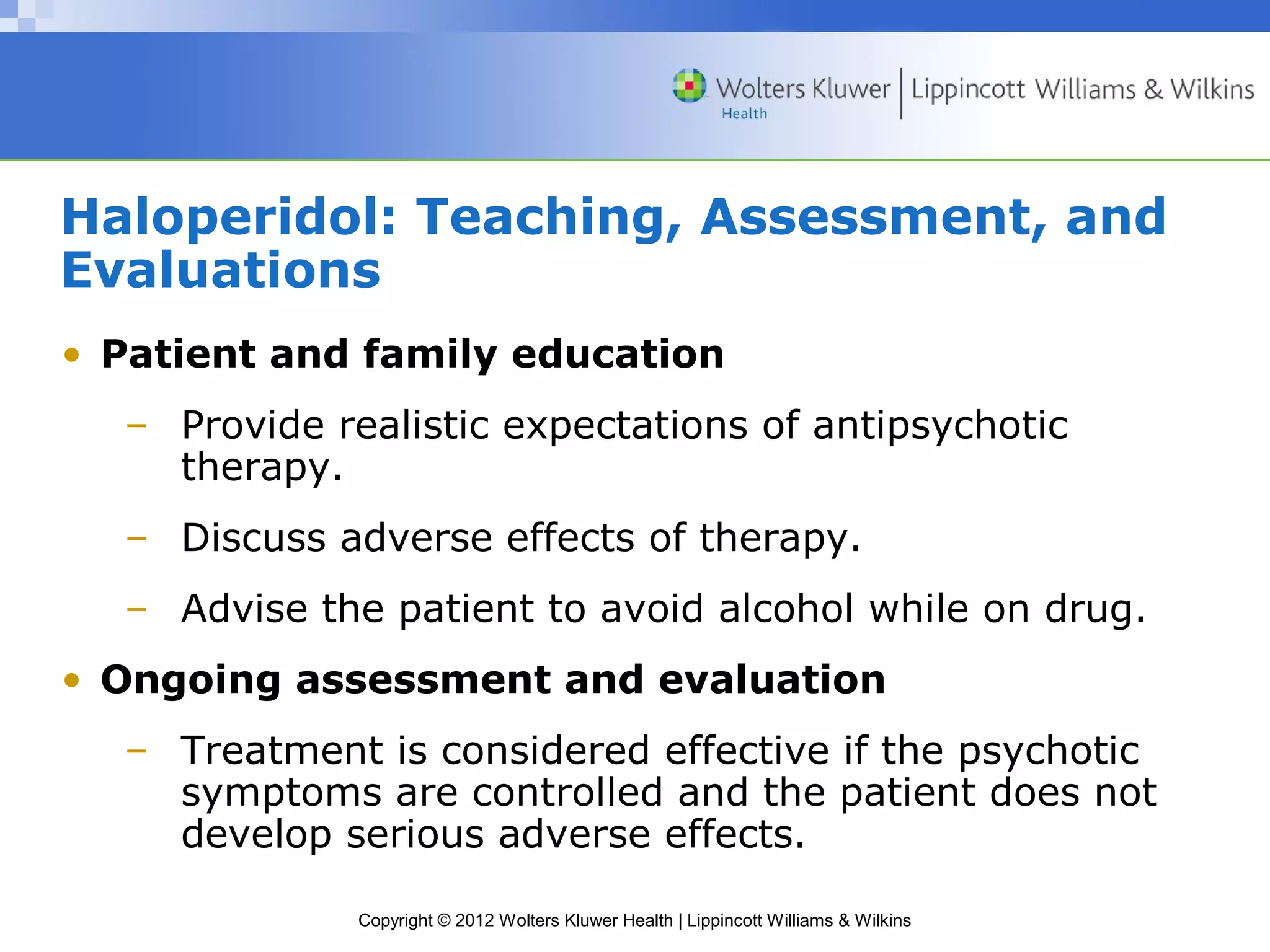 Wolters Kluwer Health | Lippincott Williams & Wilkins

Haloperidol: Teaching, Assessment, and Evaluations

• Patient and family education

– Provide realistic expectations of antipsychotic therapy.

– Discuss adverse effects of therapy.

– Advise the patient to avoid alcohol while on drug.

• Ongoing assessment and evaluation

– Treatment is considered effective if the psychotic symptoms are controlled and the patient does not develop serious adverse effects.

Copyright © 2012 Wolters Kluwer Health | Lippincott Williams & Wilkins